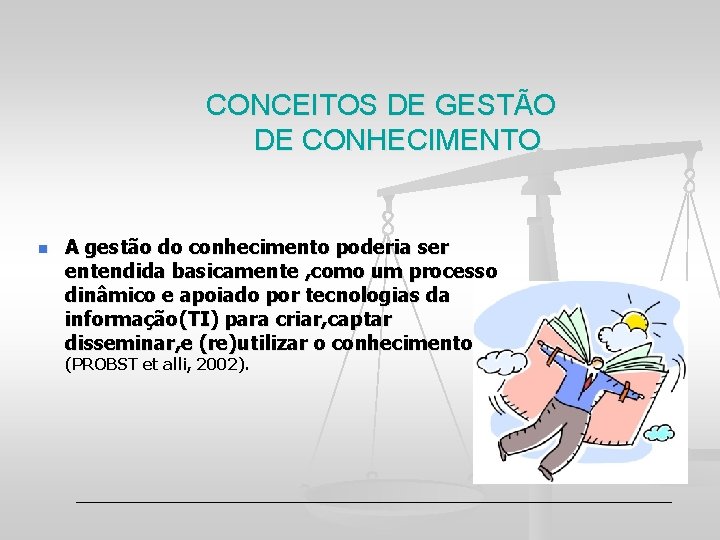 CONCEITOS DE GESTÃO DE CONHECIMENTO

A gestão do conhecimento poderia ser entendida basicamente ,como um processo dinâmico e apoiado por tecnologias da informação(TI) para criar,captar disseminar,e (re)utilizar o conhecimento (PROBST et alli, 2002).